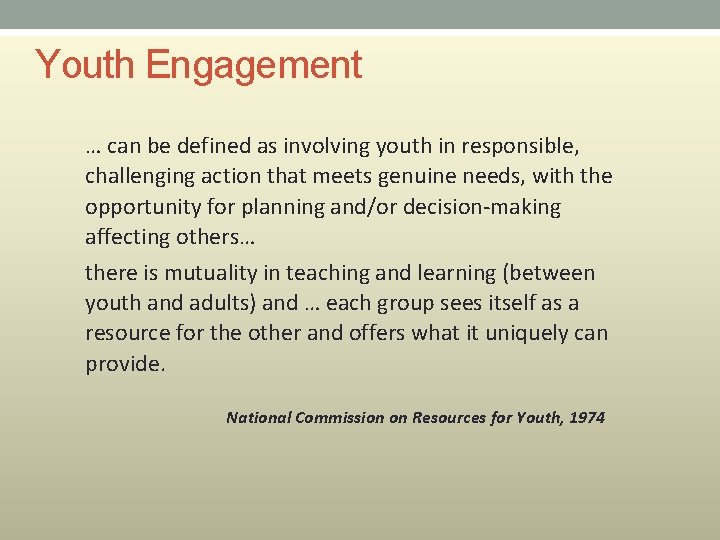 Youth Engagement

… can be defined as involving youth in responsible, challenging action that meets genuine needs, with the opportunity for planning and/or decision-making affecting others…

there is mutuality in teaching and learning (between youth and adults) and … each group sees itself as a resource for the other and offers what it uniquely can provide.

National Commission on Resources for Youth, 1974